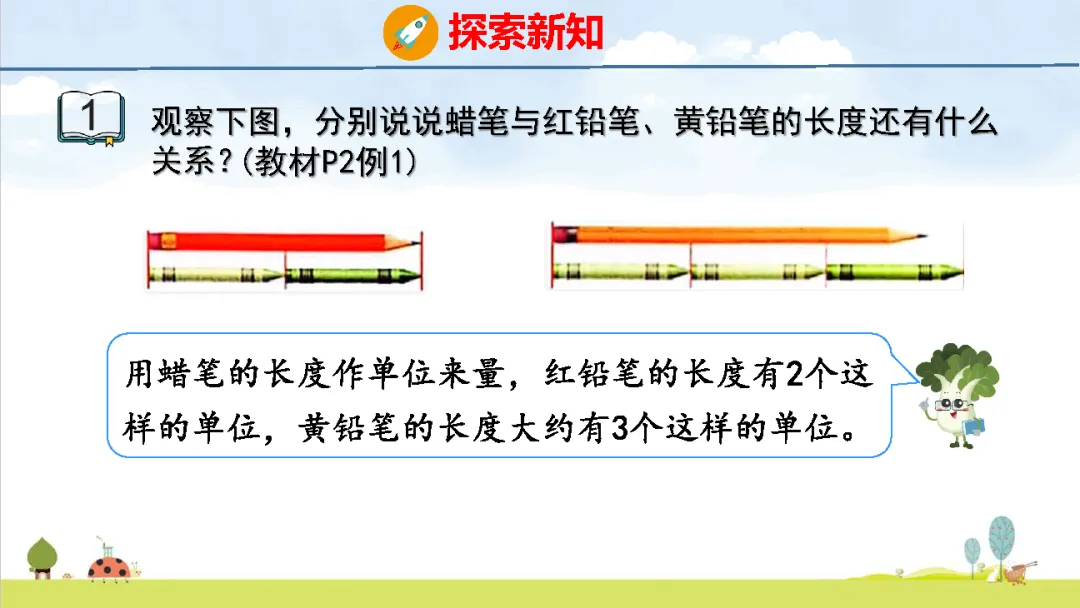 探索新知

1 观察下图，分别说说蜡笔与红铅笔、黄铅笔的长度还有什么关系？(教材P2例1)

用蜡笔的长度作单位来量，红铅笔的长度有2个这样的单位，黄铅笔的长度大约有3个这样的单位。